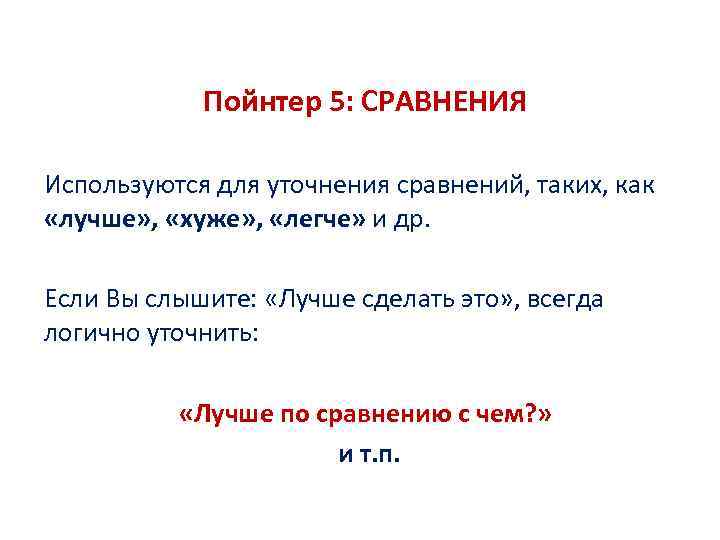 Пойнтер 5: СРАВНЕНИЯ

Используются для уточнения сравнений, таких, как «лучше», «хуже», «легче» и др.

Если Вы слышите: «Лучше сделать это», всегда логично уточнить:

«Лучше по сравнению с чем?»
и т.п.